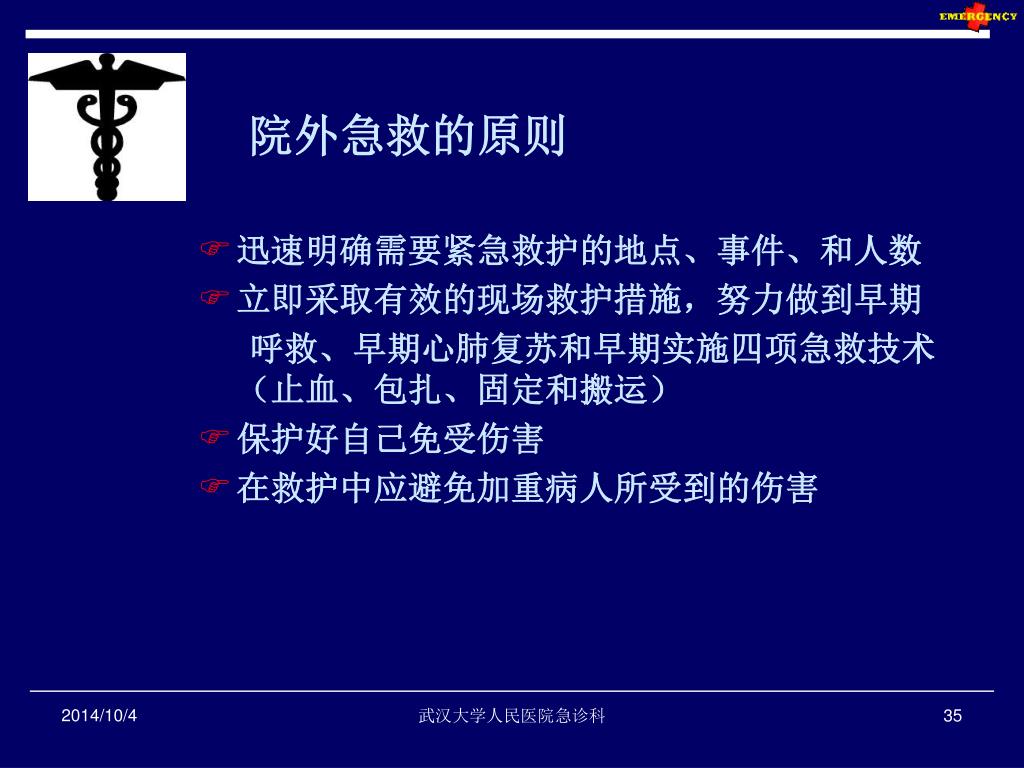 EMERGENCY

院外急救的原则

迅速明确需要紧急救护的地点、事件、和人数
立即采取有效的现场救护措施，努力做到早期呼救、早期心肺复苏和早期实施四项急救技术（止血、包扎、固定和搬运）
保护好自己免受伤害
在救护中应避免加重病人所受到的伤害

2014/10/4
武汉大学人民医院急诊科
35